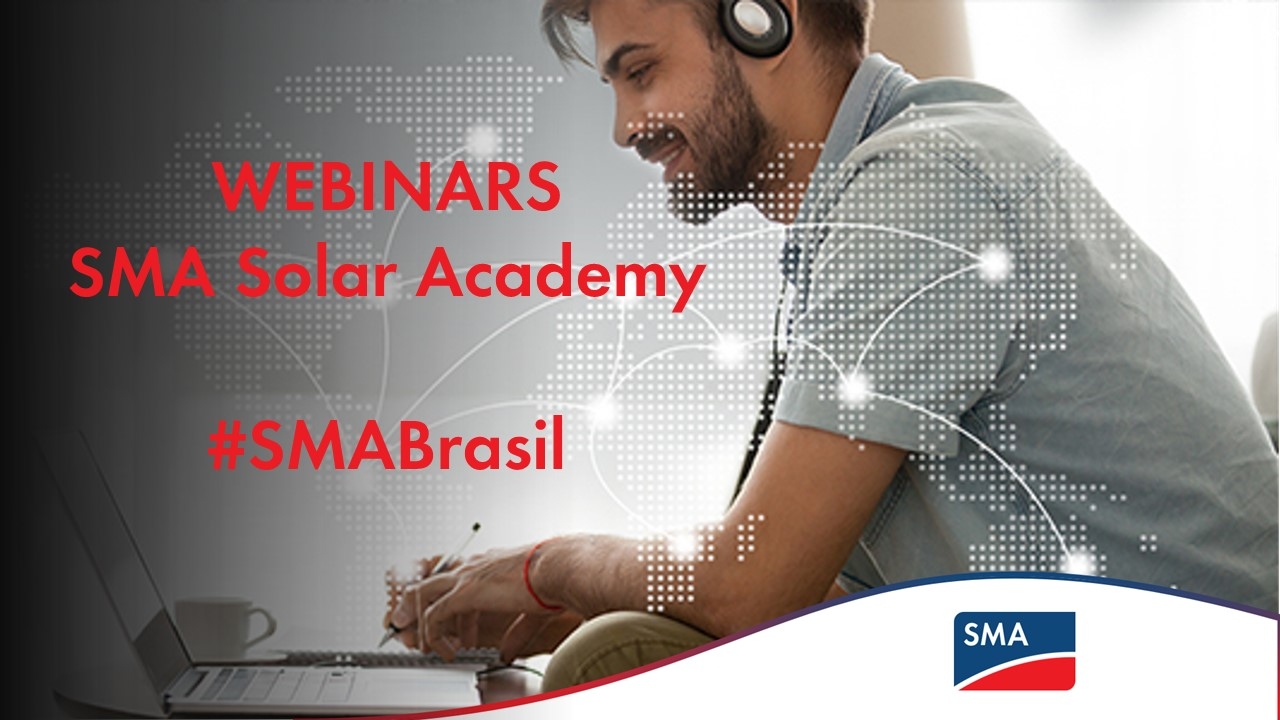 WEBINARS
SMA Solar Academy

#SMABrasil

SMA